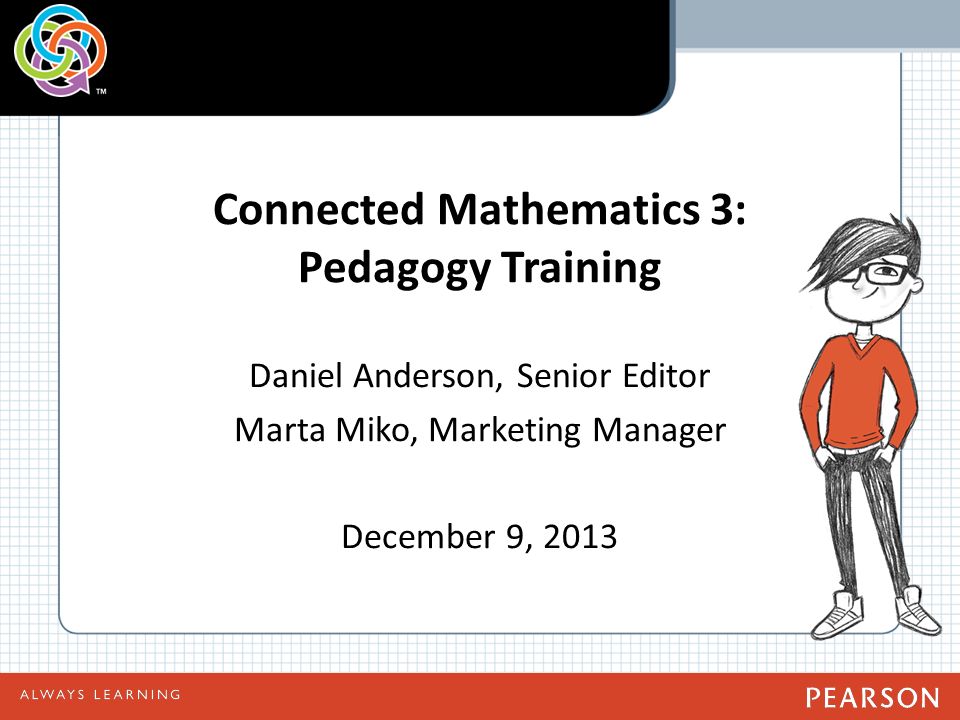 TM

Connected Mathematics 3: Pedagogy Training

Daniel Anderson, Senior Editor

Marta Miko, Marketing Manager

December 9, 2013

ALWAYS LEARNING

PEARSON